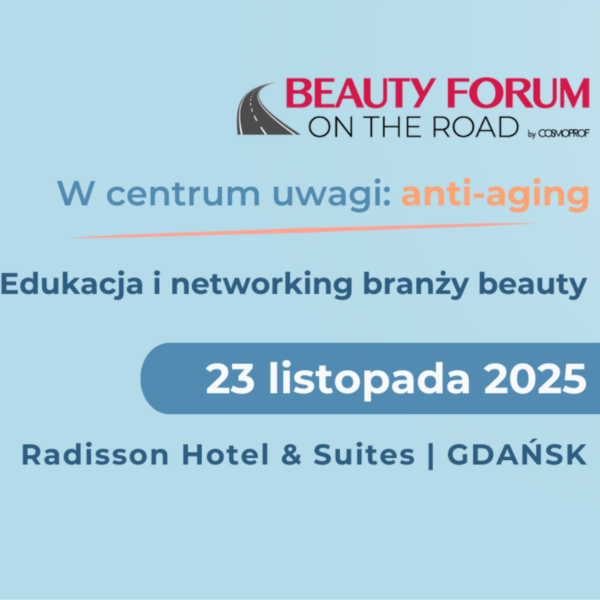 BEAUTY FORUM
ON THE ROAD by COSMOPROF

W centrum uwagi: anti-aging

Edukacja i networking branży beauty

23 listopada 2025

Radisson Hotel & Suites | GDAŃSK